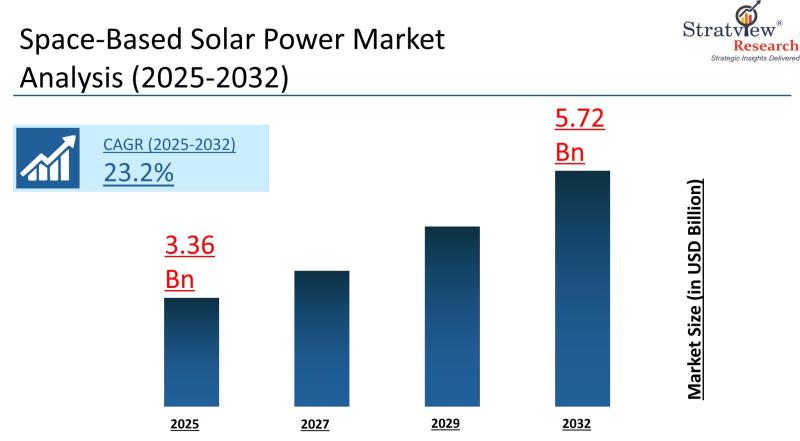 Space-Based Solar Power Market Analysis (2025-2032)

Stratview® Research
Strategic Insights Delivered

CAGR (2025-2032)
23.2%

3.36 Bn

5.72 Bn

Market Size (in USD Billion)

2025
2027
2029
2032